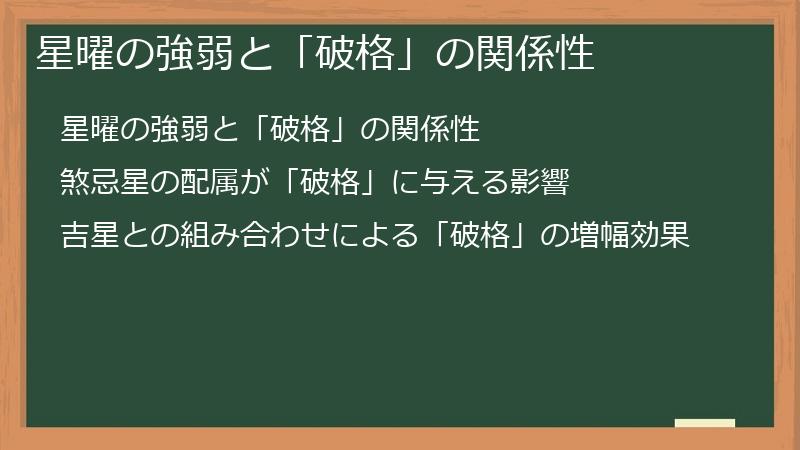 星曜の強弱と「破格」の関係性

星曜の強弱と「破格」の関係性

煞忌星の配属が「破格」に与える影響

吉星との組み合わせによる「破格」の増幅効果